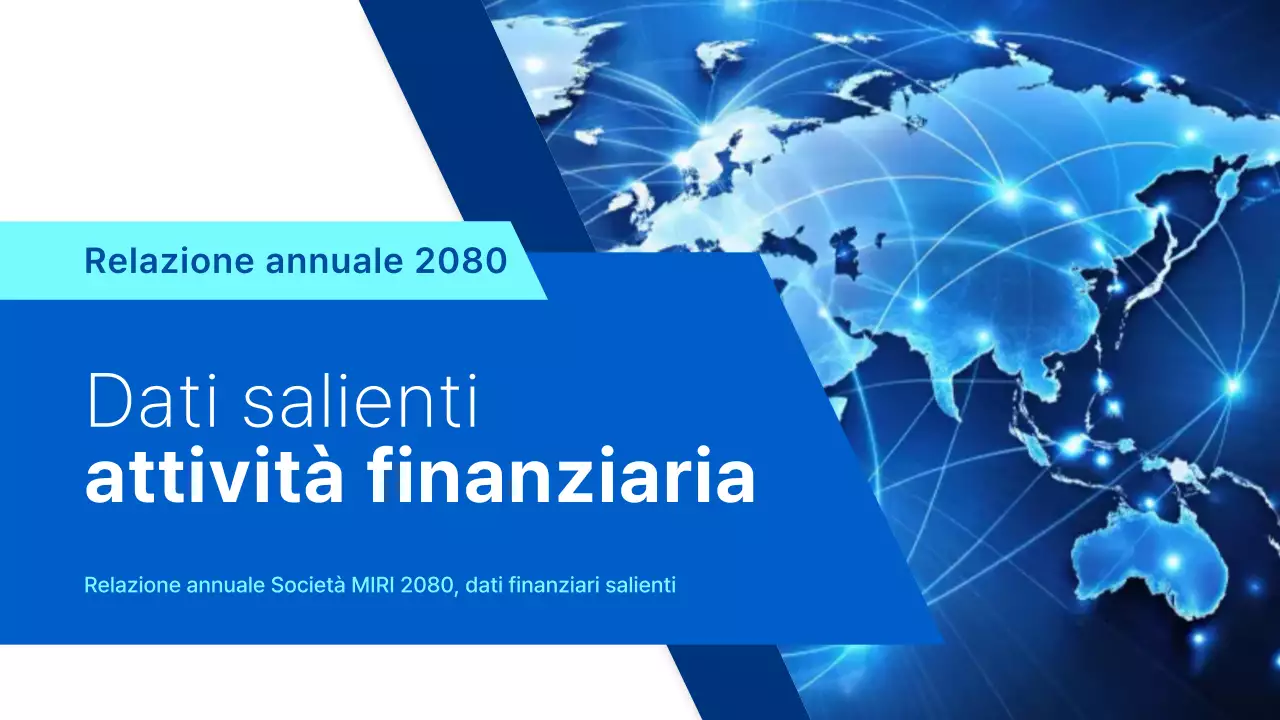 Relazione annuale 2080

Dati salienti
attività finanziaria

Relazione annuale Società MIRI 2080, dati finanziari salienti